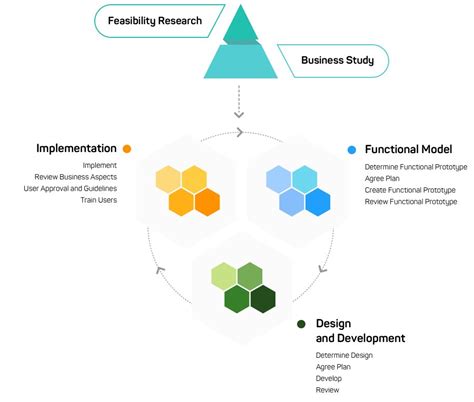 Feasibility Research

Business Study

Implementation
Implement
Review Business Aspects
User Approval and Guidelines
Train Users

Functional Model
Determine Functional Prototype
Agree Plan
Create Functional Prototype
Review Functional Prototype

Design and Development
Determine Design
Agree Plan
Develop
Review